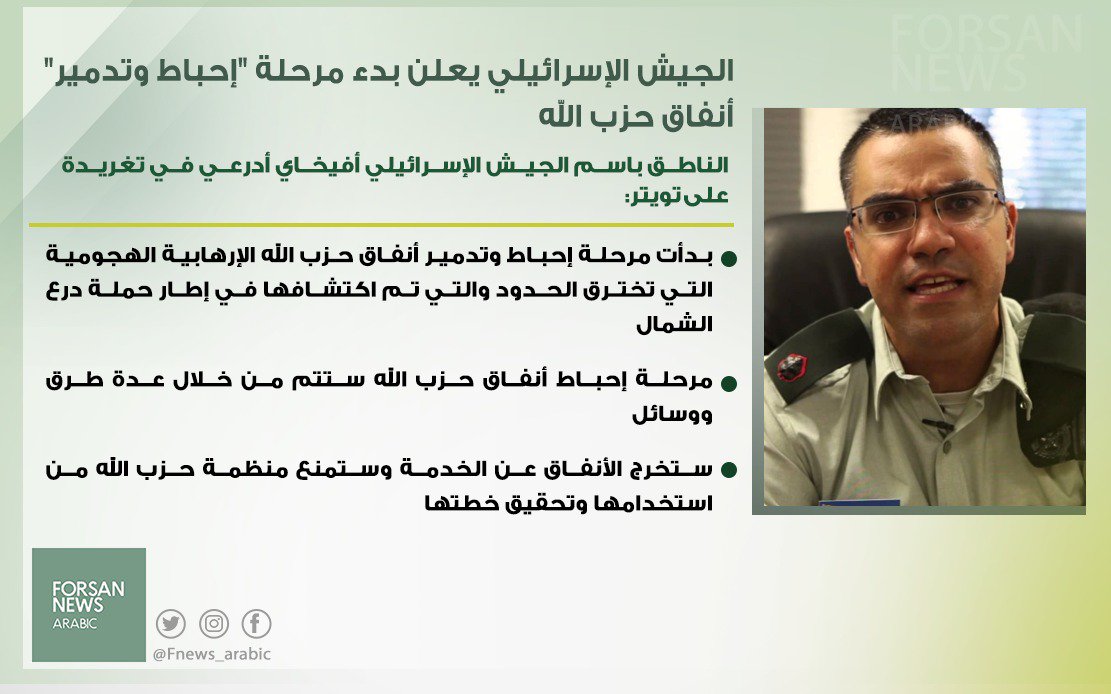 FORSAN NEWS ARABIC

الجيش الإسرائيلي يعلن بدء مرحلة "إحباط وتدمير" أنفاق حزب الله

الناطق باسم الجيش الإسرائيلي أفيخاي أدرعي في تغريدة على تويتر:

بدأت مرحلة إحباط وتدمير أنفاق حزب الله الإرهابية الهجومية التي تخترق الحدود والتي تم اكتشافها في إطار حملة درع الشمال

مرحلة إحباط أنفاق حزب الله ستتم من خلال عدة طرق ووسائل

ستخرج الأنفاق عن الخدمة وستمنع منظمة حزب الله من استخدامها وتحقيق خطتها

FORSAN NEWS ARABIC

@Fnews_arabic